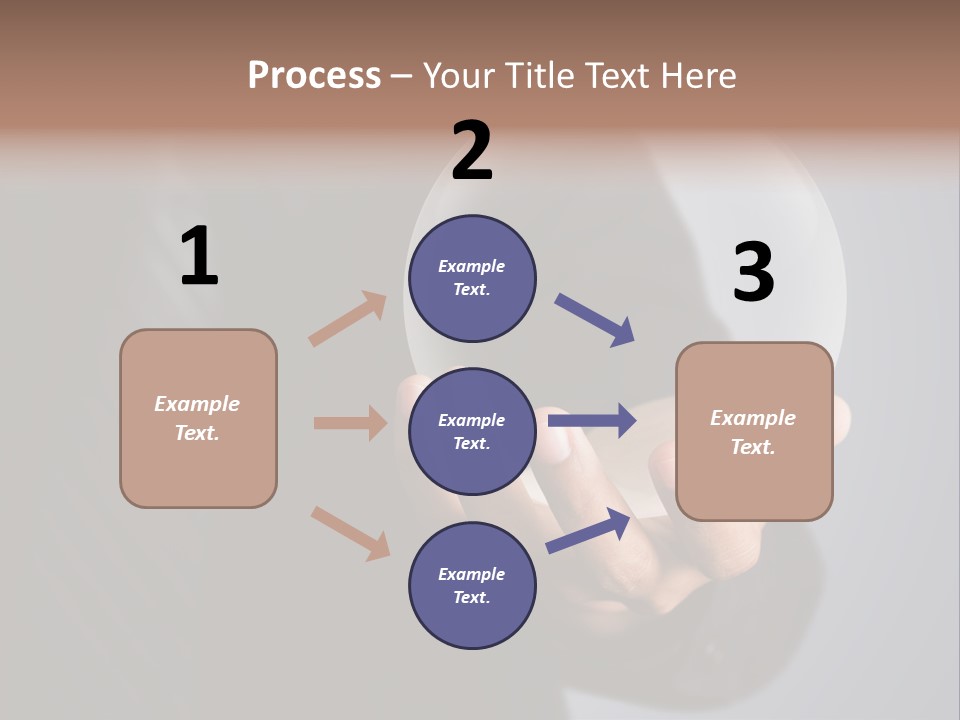 Process – Your Title Text Here

1

Example Text.

2

Example Text.

Example Text.

Example Text.

3

Example Text.